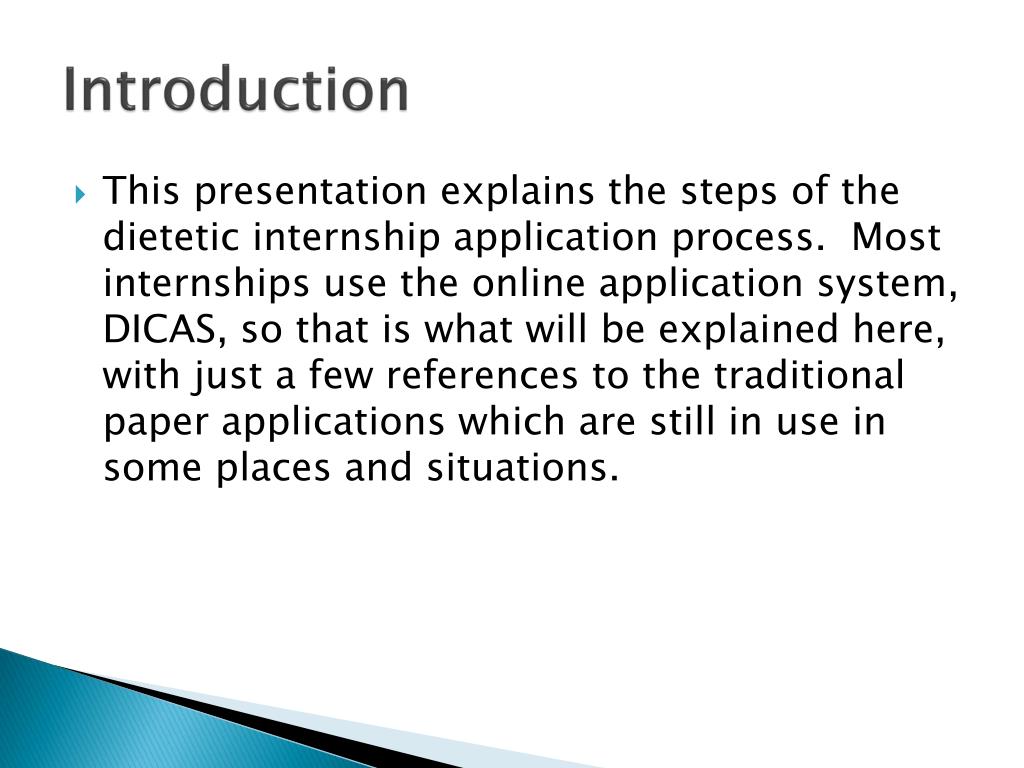 Introduction

This presentation explains the steps of the dietetic internship application process.  Most internships use the online application system, DICAS, so that is what will be explained here, with just a few references to the traditional paper applications which are still in use in some places and situations.